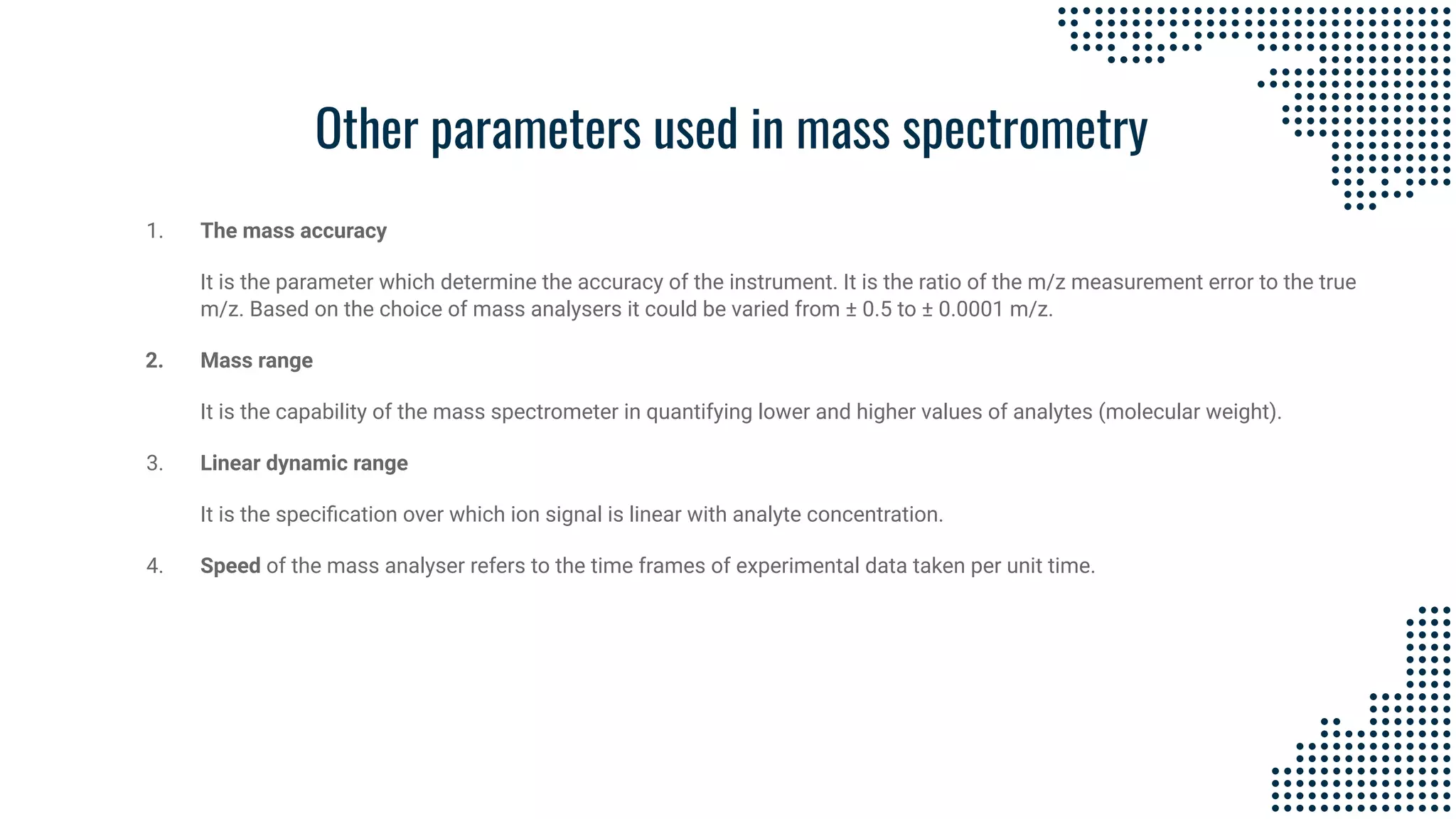 Other parameters used in mass spectrometry

1. The mass accuracy

It is the parameter which determine the accuracy of the instrument. It is the ratio of the m/z measurement error to the true m/z. Based on the choice of mass analysers it could be varied from ± 0.5 to ± 0.0001 m/z.

2. Mass range

It is the capability of the mass spectrometer in quantifying lower and higher values of analytes (molecular weight).

3. Linear dynamic range

It is the specification over which ion signal is linear with analyte concentration.

4. Speed of the mass analyser refers to the time frames of experimental data taken per unit time.